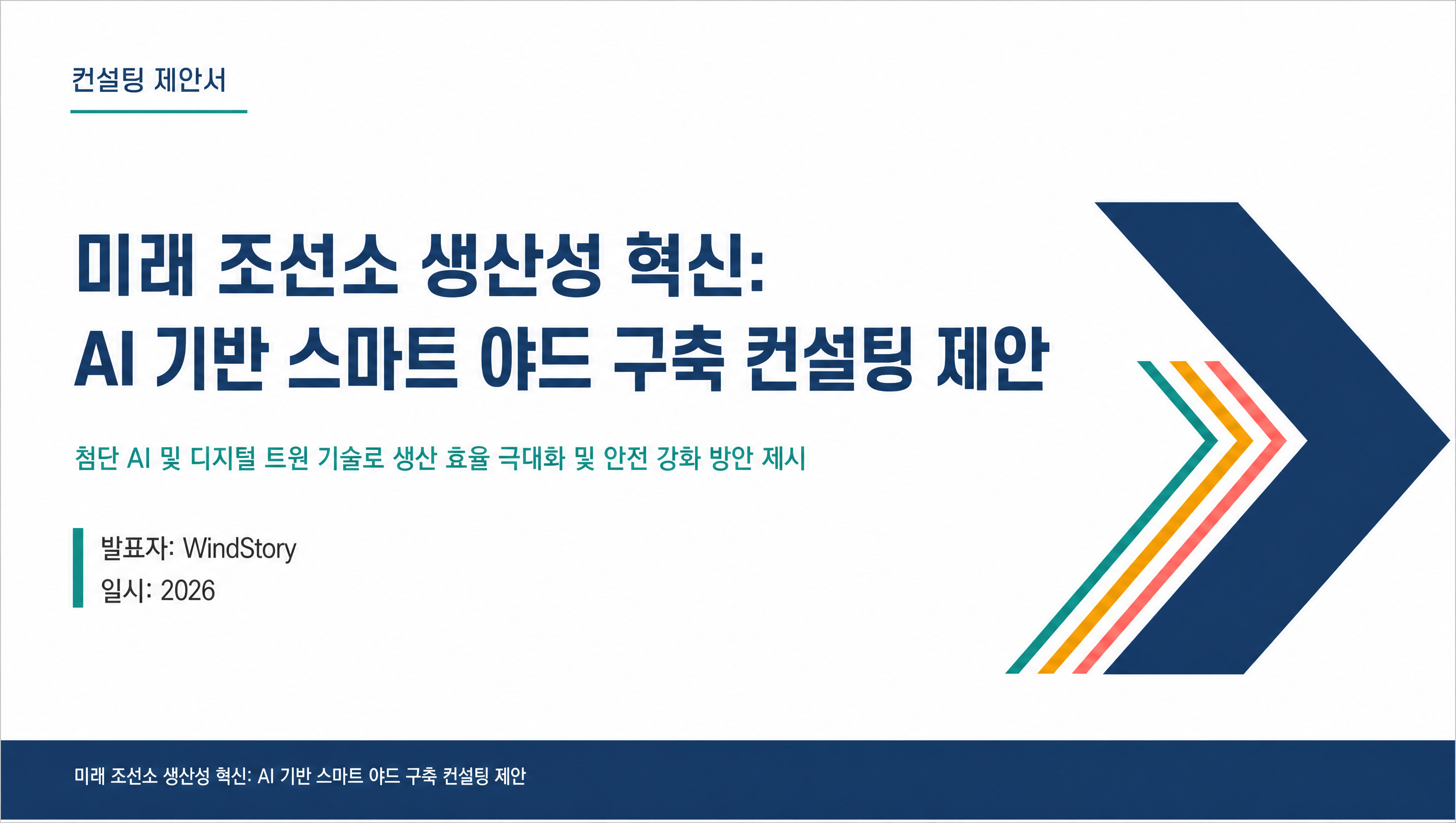 컨설팅 제안서

미래 조선소 생산성 혁신:
AI 기반 스마트 야드 구축 컨설팅 제안

첨단 AI 및 디지털 트윈 기술로 생산 효율 극대화 및 안전 강화 방안 제시

발표자: WindStory
일시: 2026

미래 조선소 생산성 혁신: AI 기반 스마트 야드 구축 컨설팅 제안